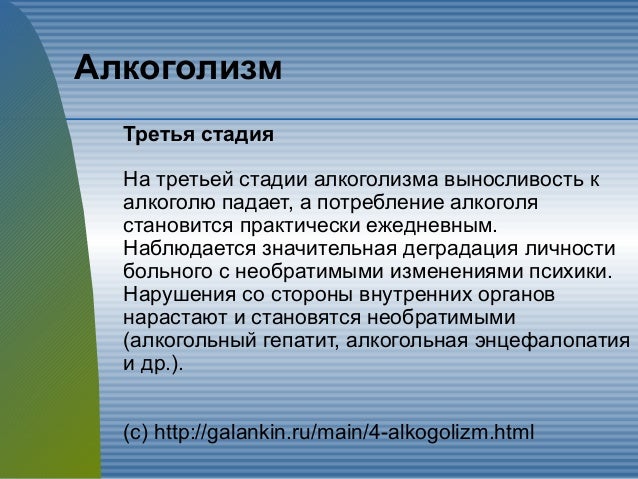 Алкоголизм

Третья стадия

На третьей стадии алкоголизма выносливость к алкоголю падает, а потребление алкоголя становится практически ежедневным. Наблюдается значительная деградация личности больного с необратимыми изменениями психики. Нарушения со стороны внутренних органов нарастают и становятся необратимыми (алкогольный гепатит, алкогольная энцефалопатия и др.).

(c) http://galankin.ru/main/4-alkogolizm.html